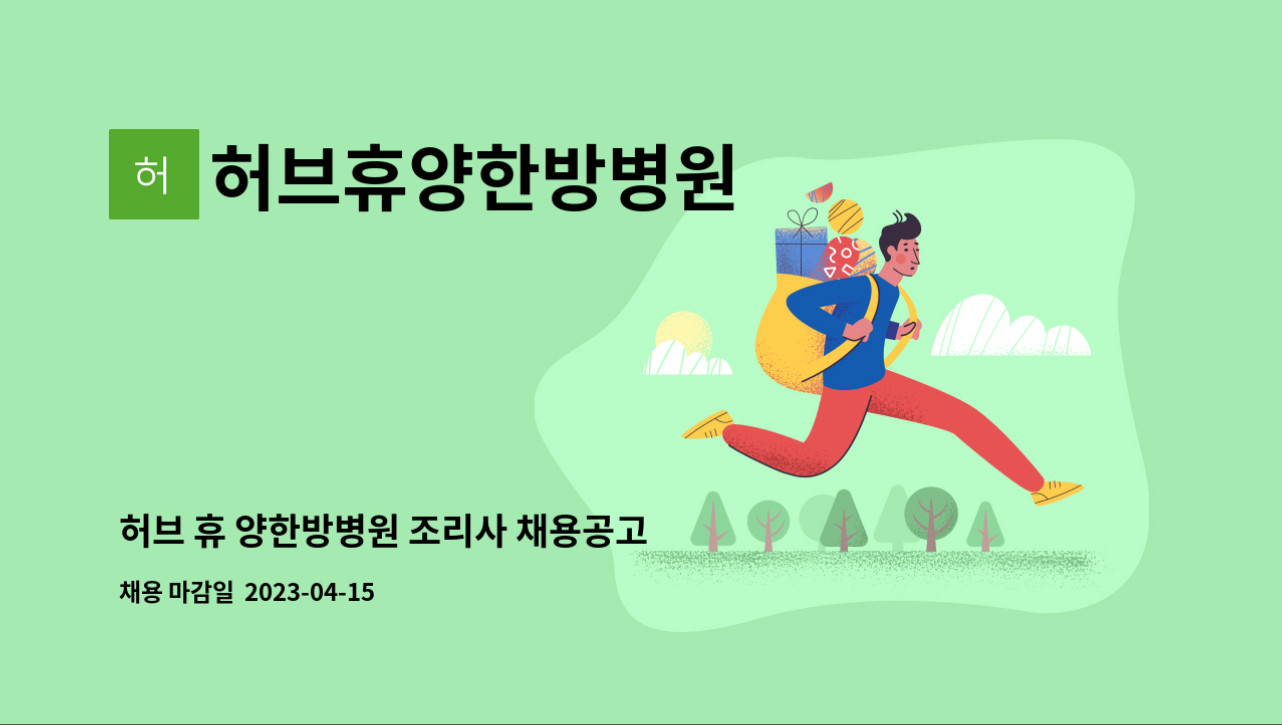 허

허브휴양한방병원

허브 휴 양한방병원 조리사 채용공고

채용 마감일 2023-04-15